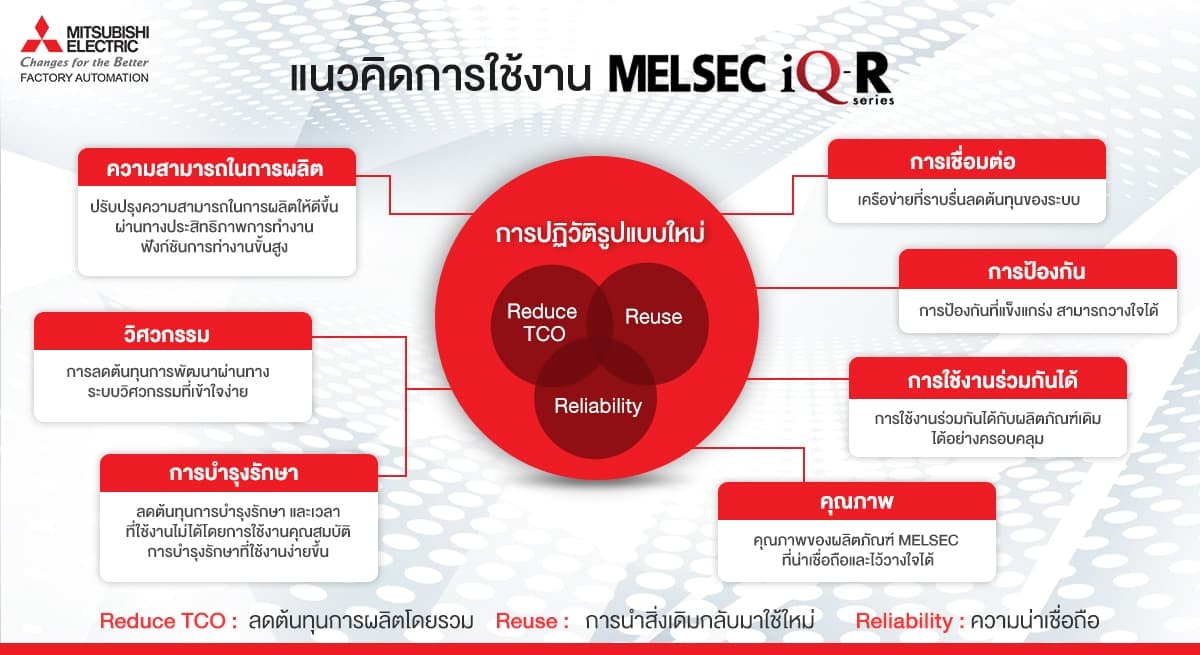 MITSUBISHI ELECTRIC
Changes for the Better
FACTORY AUTOMATION

แนวคิดการใช้งาน MELSEC iQ-R series

ความสามารถในการผลิต
ปรับปรุงความสามารถในการผลิตให้ดีขึ้น ผ่านทางประสิทธิภาพการทำงาน ฟังก์ชันการทำงานขั้นสูง

วิศวกรรม
การลดต้นทุนการพัฒนาผ่านทาง ระบบวิศวกรรมที่เข้าใจง่าย

การบำรุงรักษา
ลดต้นทุนการบำรุงรักษา และเวลา ที่ใช้งานไม่ได้โดยการใช้งานคุณสมบัติ การบำรุงรักษาที่ใช้งานง่ายขึ้น

การปฏิวัติรูปแบบใหม่
Reduce TCO
Reuse
Reliability

การเชื่อมต่อ
เครือข่ายที่ราบรื่นลดต้นทุนของระบบ

การป้องกัน
การป้องกันที่แข็งแกร่ง สามารถวางใจได้

การใช้งานร่วมกันได้
การใช้งานร่วมกันได้กับผลิตภัณฑ์เดิม ได้อย่างครอบคลุม

คุณภาพ
คุณภาพของผลิตภัณฑ์ MELSEC ที่น่าเชื่อถือและไว้วางใจได้

Reduce TCO : ลดต้นทุนการผลิตโดยรวม Reuse : การนำสิ่งเดิมกลับมาใช้ใหม่ Reliability : ความน่าเชื่อถือ